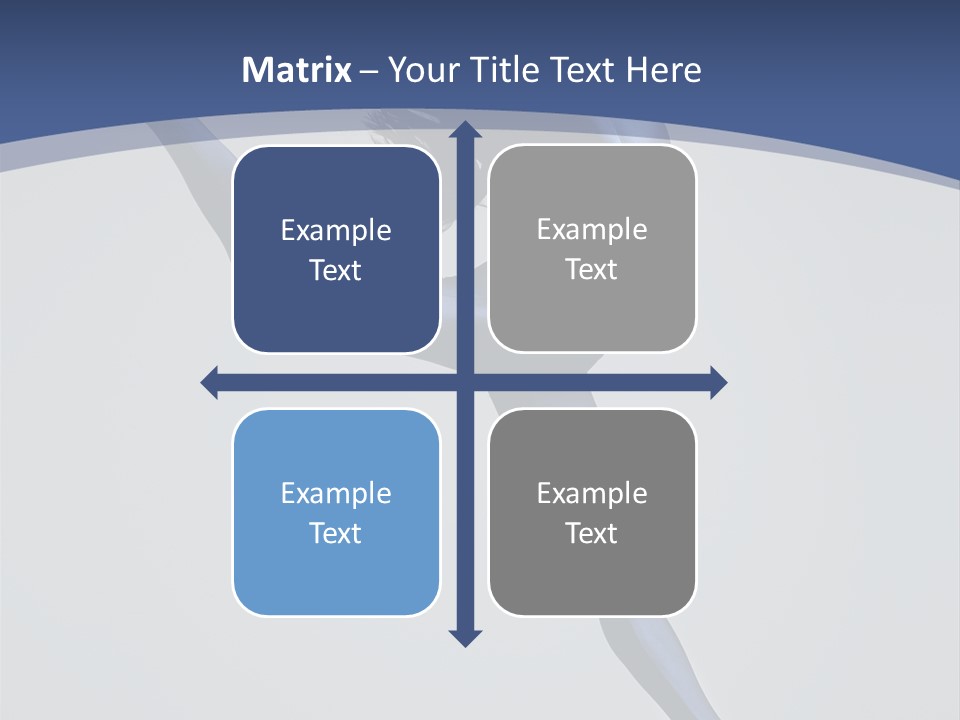 Matrix – Your Title Text Here

Example Text

Example Text

Example Text

Example Text